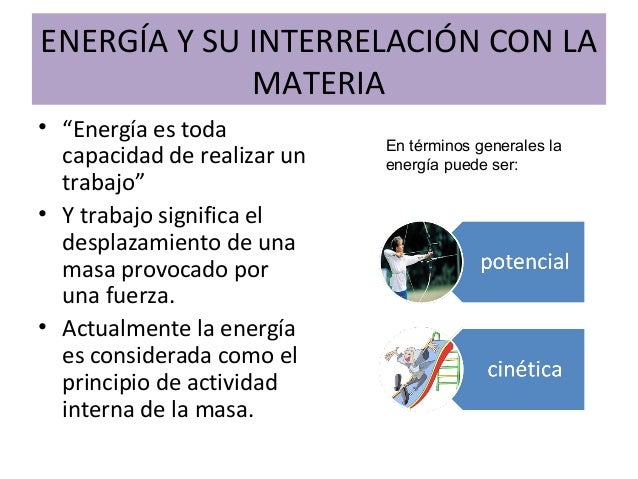 ENERGÍA Y SU INTERRELACIÓN CON LA MATERIA

• “Energía es toda capacidad de realizar un trabajo”
• Y trabajo significa el desplazamiento de una masa provocado por una fuerza.
• Actualmente la energía es considerada como el principio de actividad interna de la masa.

En términos generales la energía puede ser:

potencial

cinética